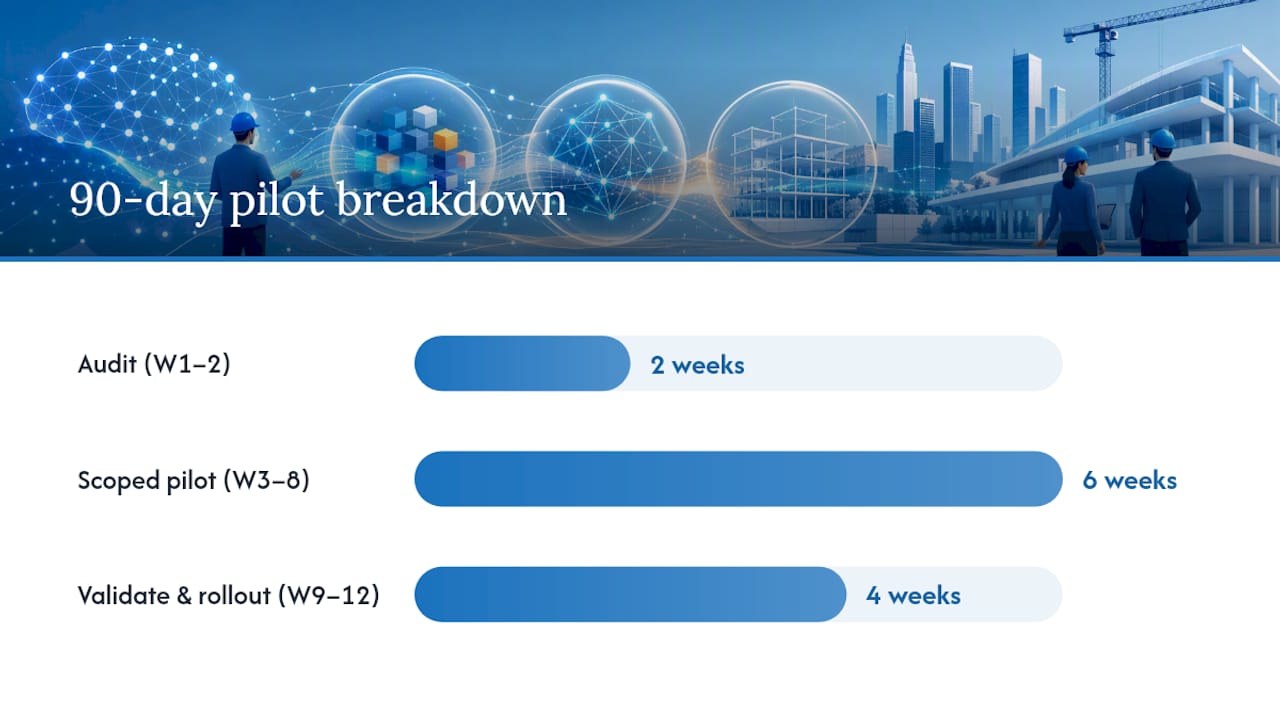 90-day pilot breakdown

Audit (W1–2)
2 weeks

Scoped pilot (W3–8)
6 weeks

Validate & rollout (W9–12)
4 weeks